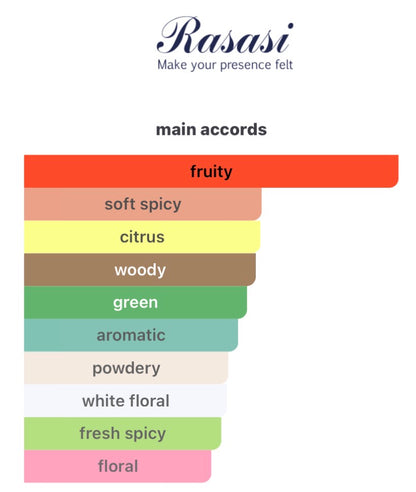 Rasasi
Make your presence felt

main accords

fruity
soft spicy
citrus
woody
green
aromatic
powdery
white floral
fresh spicy
floral